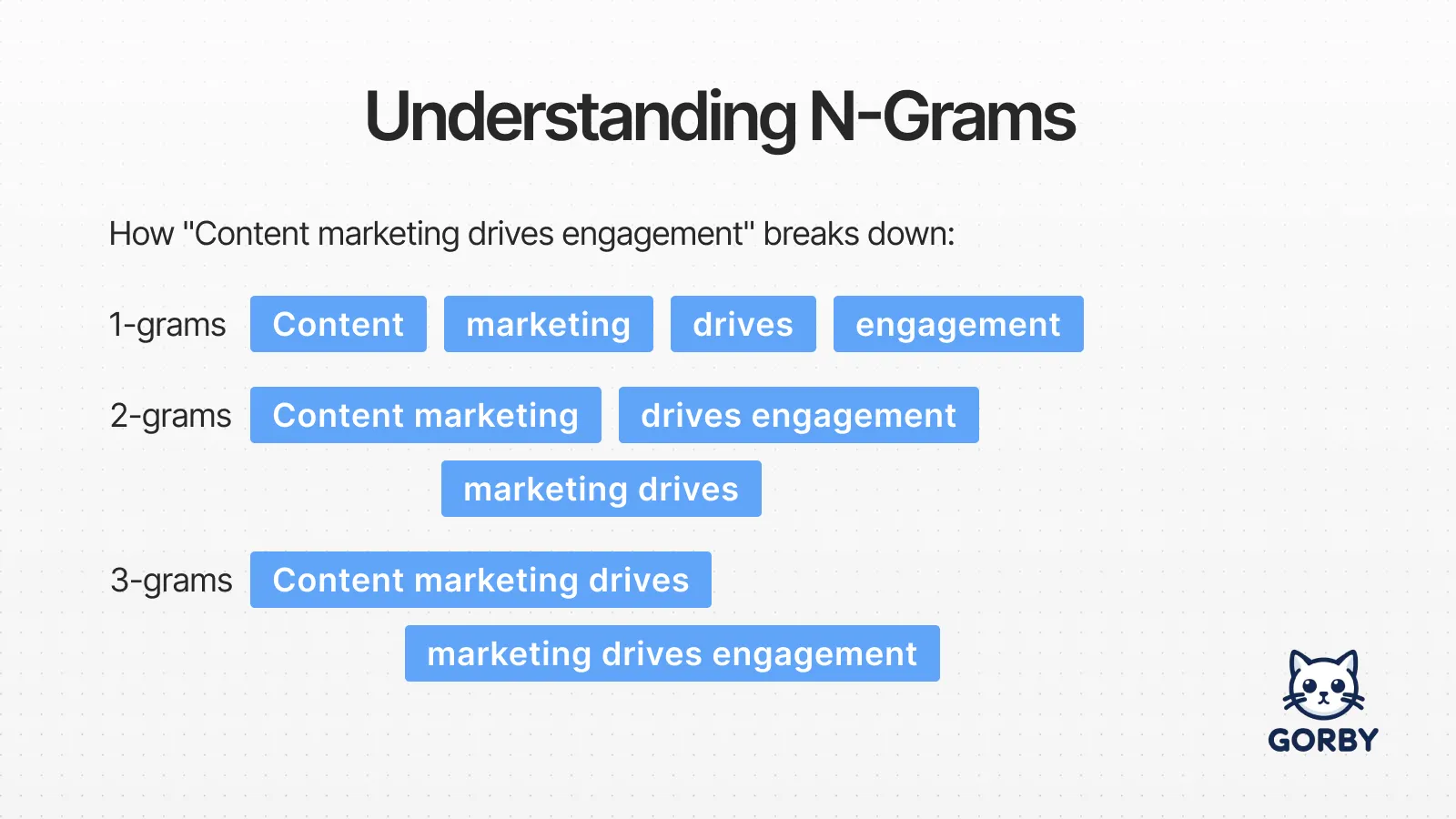 Understanding N-Grams

How "Content marketing drives engagement" breaks down:

1-grams Content marketing drives engagement

2-grams Content marketing drives engagement

marketing drives

3-grams Content marketing drives

marketing drives engagement

GORBY